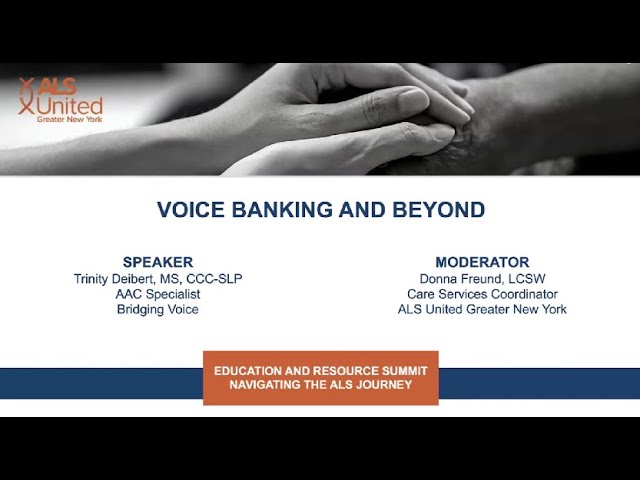 ALS United Greater New York

VOICE BANKING AND BEYOND

SPEAKER
Trinity Deibert, MS, CCC-SLP
AAC Specialist
Bridging Voice

MODERATOR
Donna Freund, LCSW
Care Services Coordinator
ALS United Greater New York

EDUCATION AND RESOURCE SUMMIT
NAVIGATING THE ALS JOURNEY